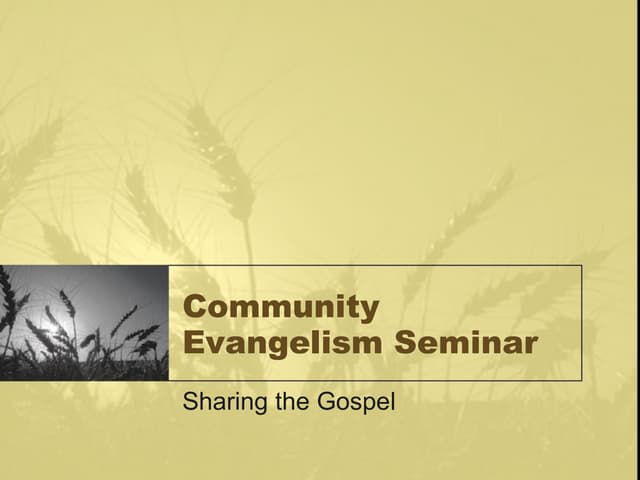 Community Evangelism Seminar

Sharing the Gospel